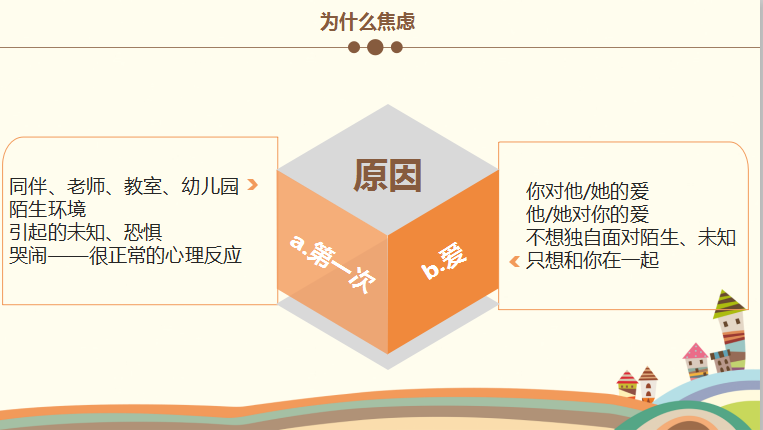 为什么焦虑

同伴、老师、教室、幼儿园
陌生环境
引起的未知、恐惧
哭闹——很正常的心理反应

原因

a.第一次

b.爱

你对他/她的爱
他/她对你的爱
不想独自面对陌生、未知
只想和你在一起